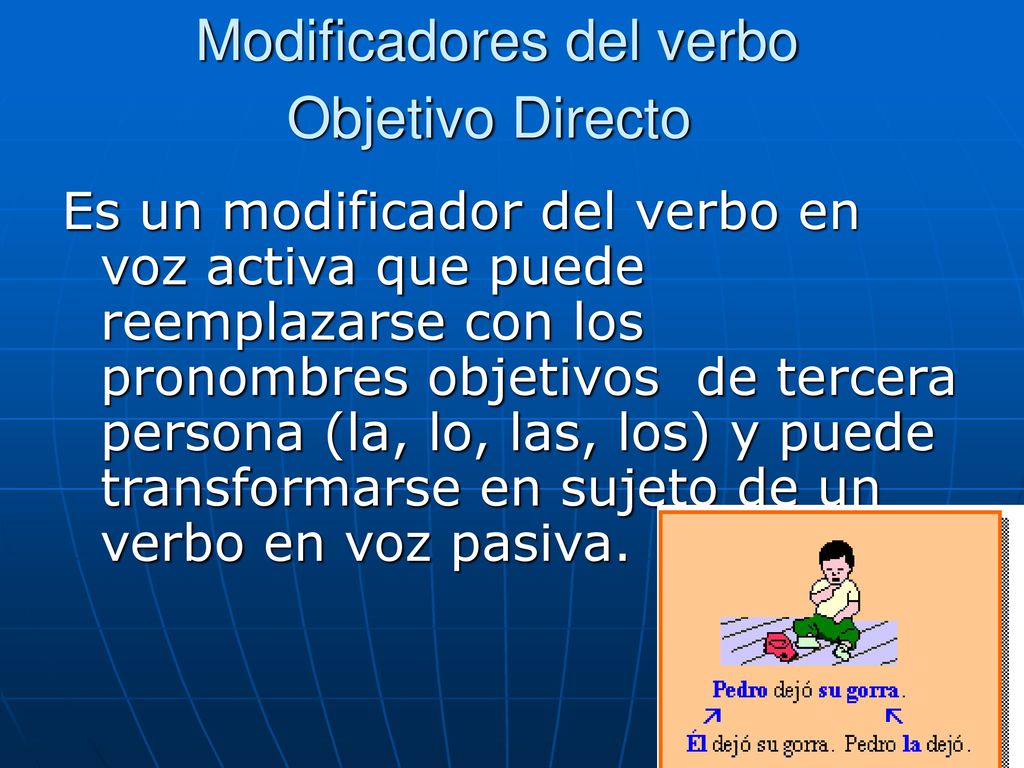 Modificadores del verbo
Objetivo Directo

Es un modificador del verbo en voz activa que puede reemplazarse con los pronombres objetivos de tercera persona (la, lo, las, los) y puede transformarse en sujeto de un verbo en voz pasiva.

Pedro dejó su gorra.

Él dejó su gorra. Pedro la dejó.